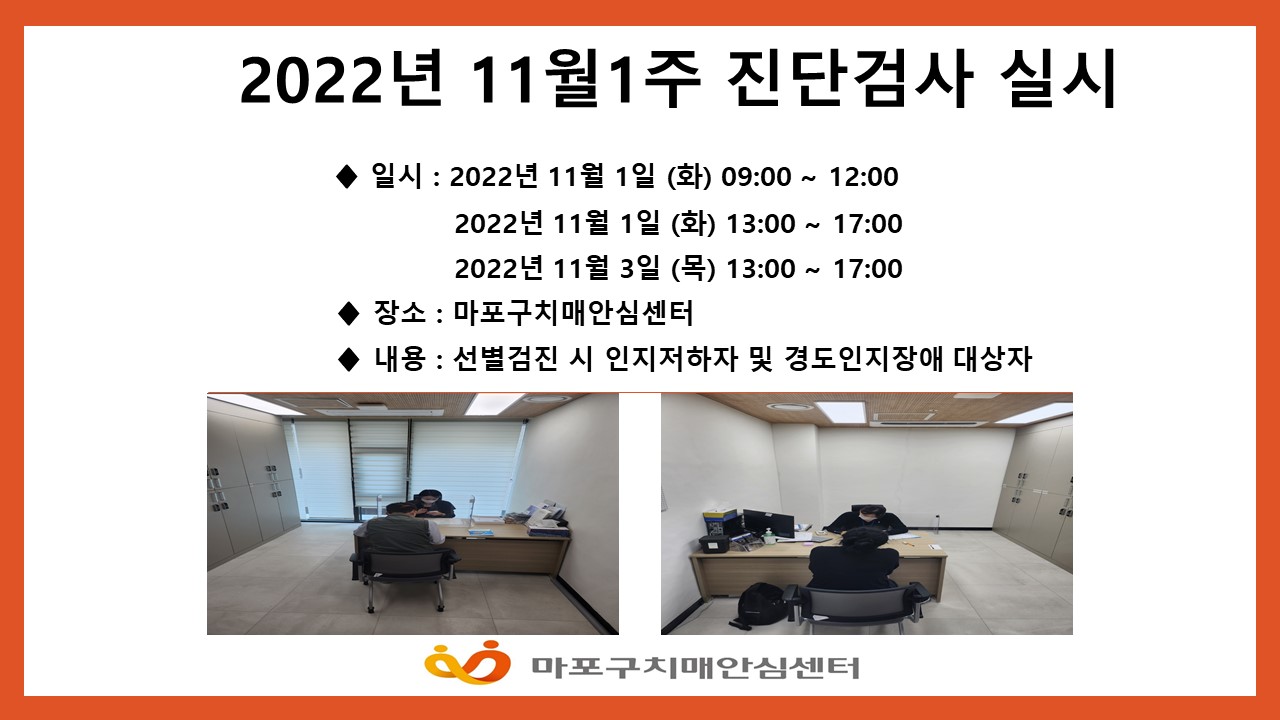 2022년 11월1주 진단검사 실시

◆ 일시 : 2022년 11월 1일 (화) 09:00 ~ 12:00
2022년 11월 1일 (화) 13:00 ~ 17:00
2022년 11월 3일 (목) 13:00 ~ 17:00

◆ 장소 : 마포구치매안심센터

◆ 내용 : 선별검진 시 인지저하자 및 경도인지장애 대상자

마포구치매안심센터